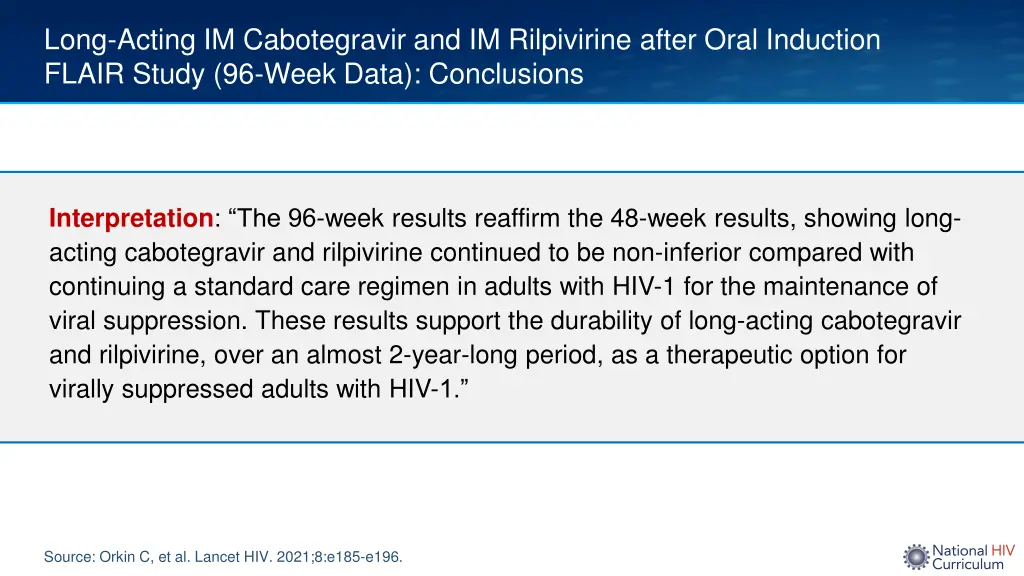 Long-Acting IM Cabotegravir and IM Rilpivirine after Oral Induction
FLAIR Study (96-Week Data): Conclusions

Interpretation: “The 96-week results reaffirm the 48-week results, showing long-acting cabotegravir and rilpivirine continued to be non-inferior compared with continuing a standard care regimen in adults with HIV-1 for the maintenance of viral suppression. These results support the durability of long-acting cabotegravir and rilpivirine, over an almost 2-year-long period, as a therapeutic option for virally suppressed adults with HIV-1.”

Source: Orkin C, et al. Lancet HIV. 2021;8:e185-e196.

National HIV Curriculum